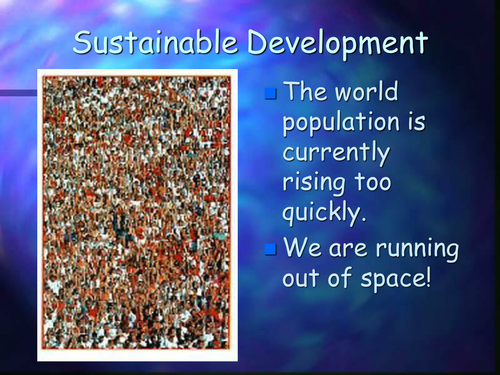 Sustainable Development

The world population is currently rising too quickly.

We are running out of space!